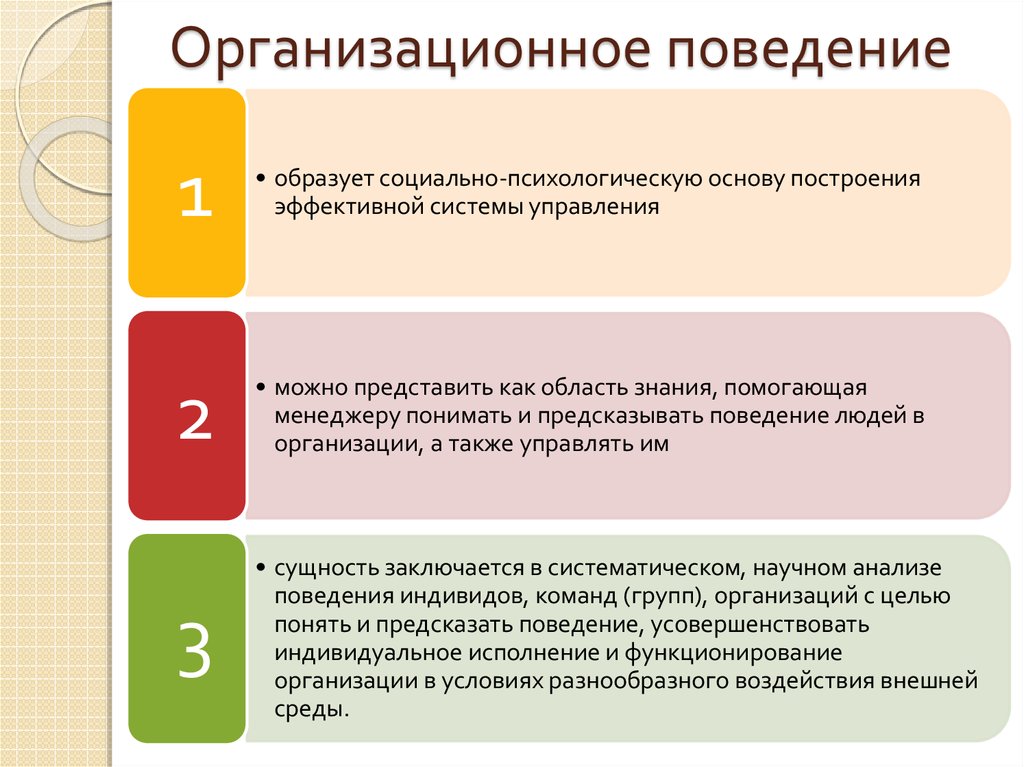 Организационное поведение

1

• образует социально-психологическую основу построения эффективной системы управления

2

• можно представить как область знания, помогающая менеджеру понимать и предсказывать поведение людей в организации, а также управлять им

3

• сущность заключается в систематическом, научном анализе поведения индивидов, команд (групп), организаций с целью понять и предсказать поведение, усовершенствовать индивидуальное исполнение и функционирование организации в условиях разнообразного воздействия внешней среды.